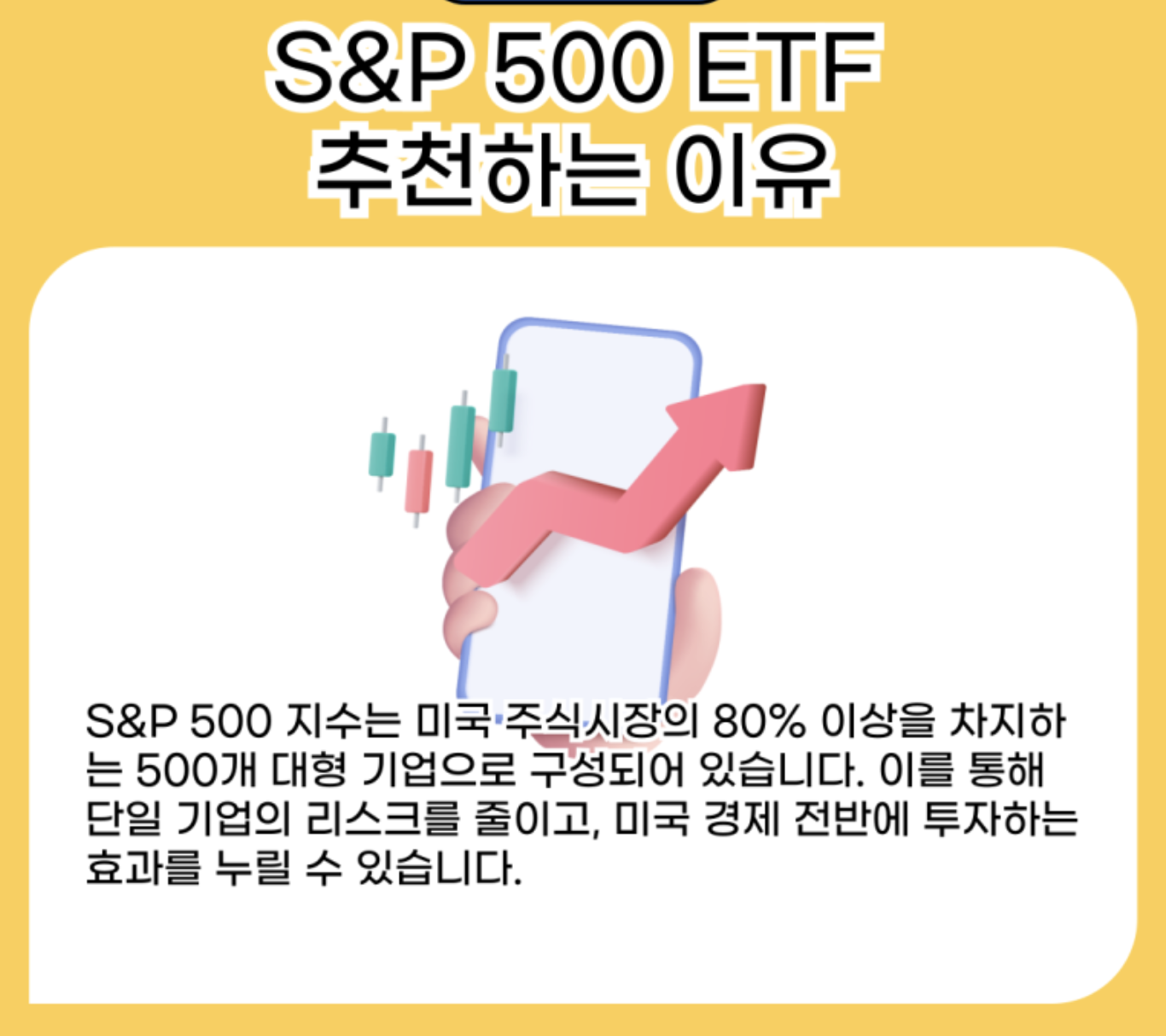 S&P 500 ETF
추천하는 이유

S&P 500 지수는 미국 주식시장의 80% 이상을 차지하는 500개 대형 기업으로 구성되어 있습니다. 이를 통해 단일 기업의 리스크를 줄이고, 미국 경제 전반에 투자하는 효과를 누릴 수 있습니다.